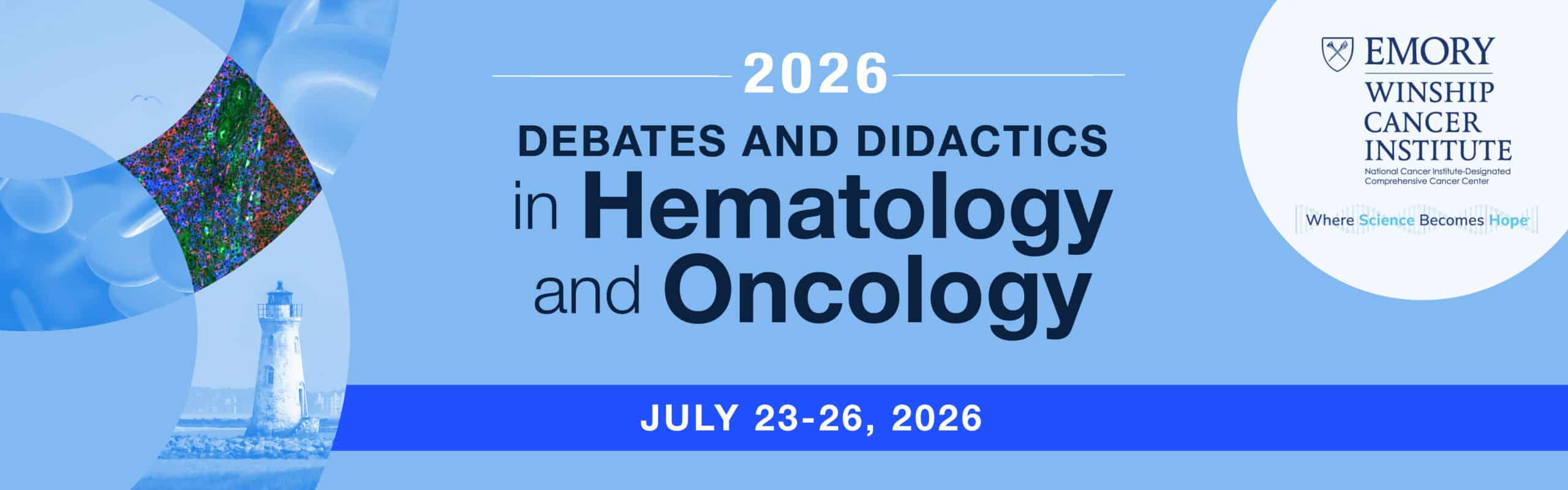 2026

DEBATES AND DIDACTICS
in Hematology
and Oncology

JULY 23-26, 2026

EMORY
WINSHIP
CANCER
INSTITUTE
National Cancer Institute-Designated
Comprehensive Cancer Center

Where Science Becomes Hope